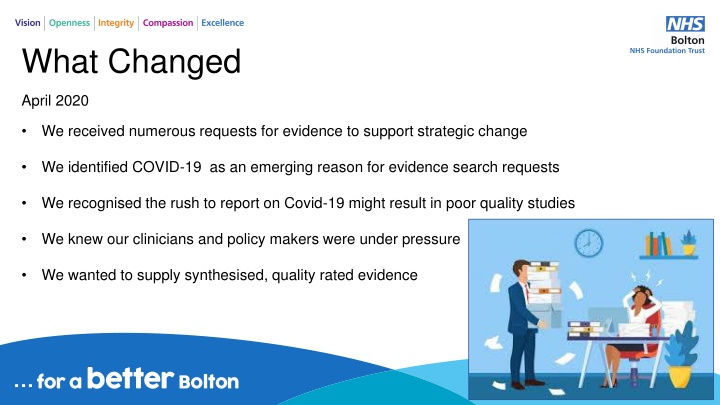 Vision | Openness | Integrity | Compassion | Excellence

NHS
Bolton
NHS Foundation Trust

What Changed

April 2020

• We received numerous requests for evidence to support strategic change

• We identified COVID-19 as an emerging reason for evidence search requests

• We recognised the rush to report on Covid-19 might result in poor quality studies

• We knew our clinicians and policy makers were under pressure

• We wanted to supply synthesised, quality rated evidence

... for a better Bolton